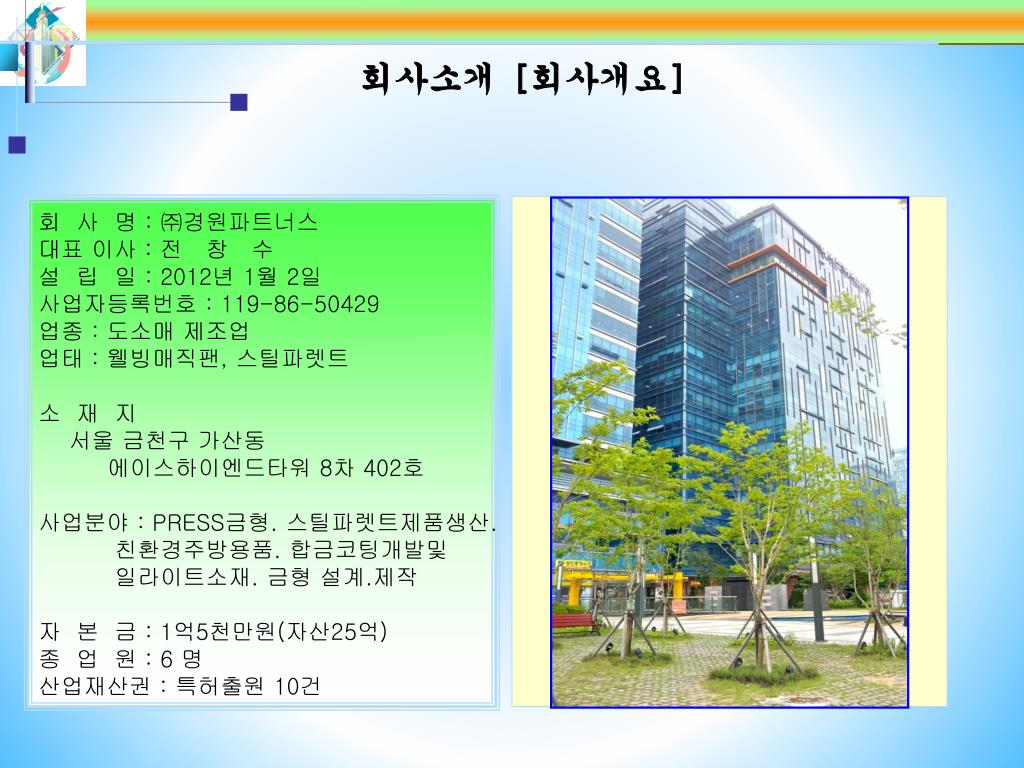 회사소개 [회사개요]

회 사 명 : ㈜경원파트너스
대표 이사 : 전 창 수
설 립 일 : 2012년 1월 2일
사업자등록번호 : 119-86-50429
업종 : 도소매 제조업
업태 : 웰빙매직팬, 스틸파렛트

소 재 지
서울 금천구 가산동
에이스하이엔드타워 8차 402호

사업분야 : PRESS금형. 스틸파렛트제품생산.
친환경주방용품. 합금코팅개발및
일라이트소재. 금형 설계.제작

자 본 금 : 1억5천만원(자산25억)
종 업 원 : 6 명
산업재산권 : 특허출원 10건